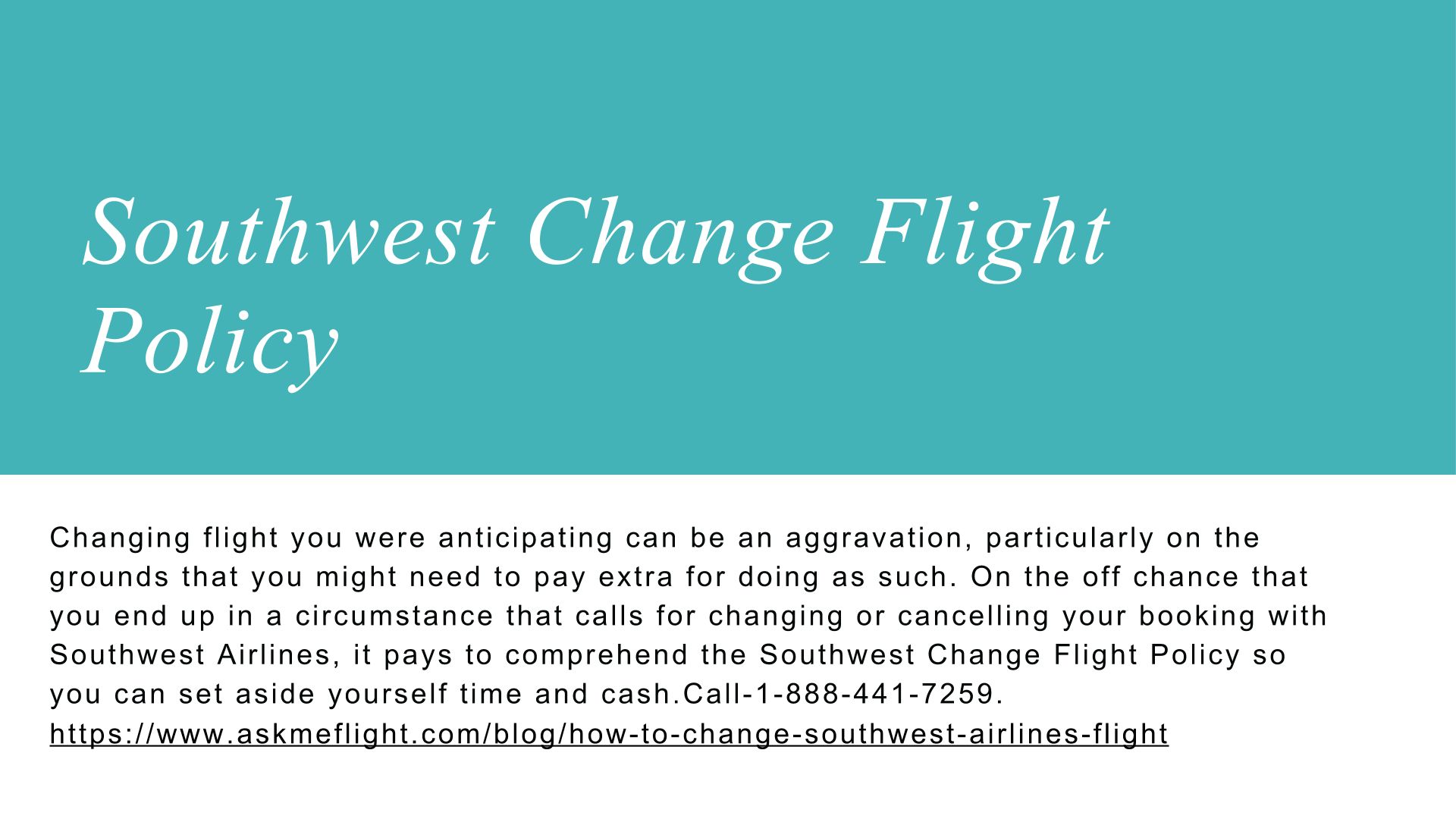 Southwest Change Flight Policy

Changing flight you were anticipating can be an aggravation, particularly on the grounds that you might need to pay extra for doing as such. On the off chance that you end up in a circumstance that calls for changing or cancelling your booking with Southwest Airlines, it pays to comprehend the Southwest Change Flight Policy so you can set aside yourself time and cash.Call-1-888-441-7259.
https://www.askmeflight.com/blog/how-to-change-southwest-airlines-flight